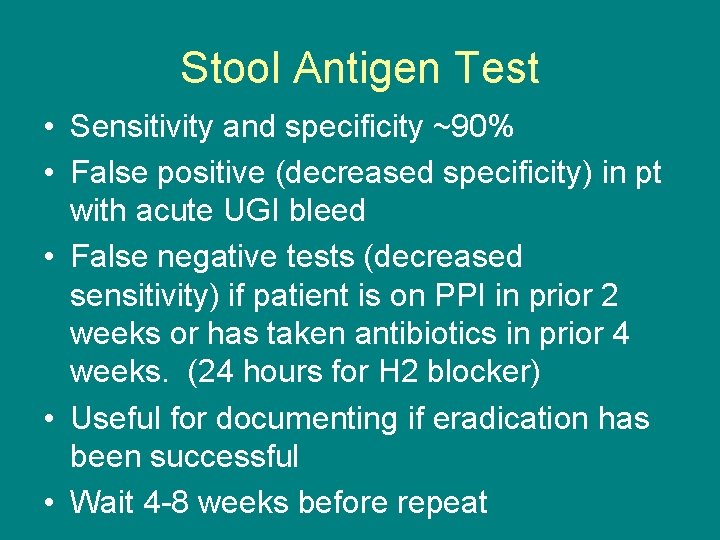 Stool Antigen Test

• Sensitivity and specificity ~90%
• False positive (decreased specificity) in pt with acute UGI bleed
• False negative tests (decreased sensitivity) if patient is on PPI in prior 2 weeks or has taken antibiotics in prior 4 weeks. (24 hours for H2 blocker)
• Useful for documenting if eradication has been successful
• Wait 4-8 weeks before repeat